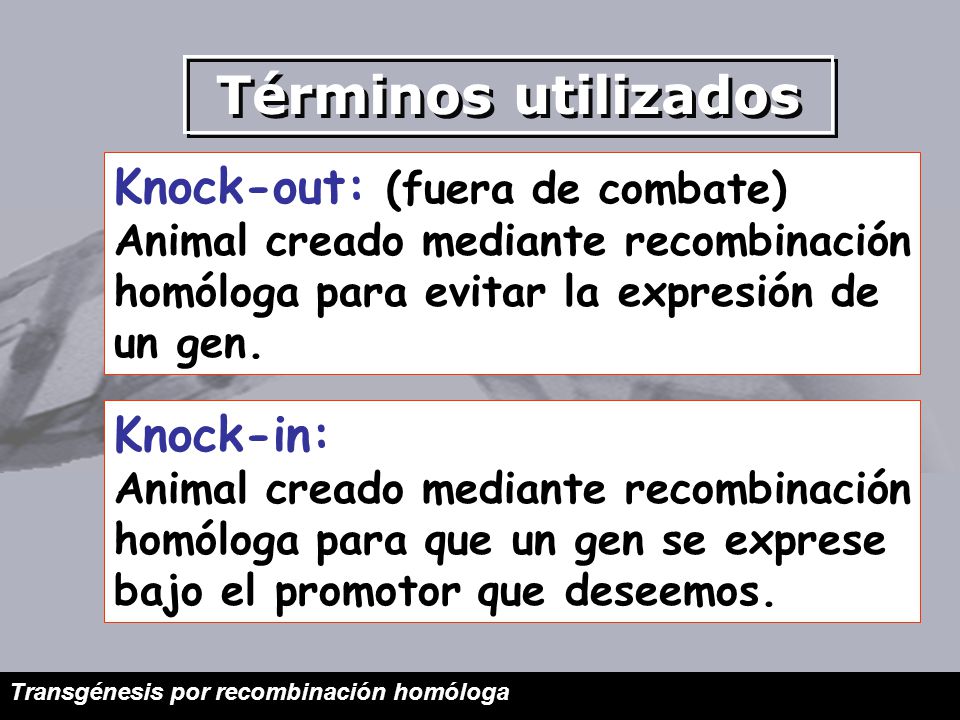 Términos utilizados

Knock-out: (fuera de combate)
Animal creado mediante recombinación homóloga para evitar la expresión de un gen.

Knock-in:
Animal creado mediante recombinación homóloga para que un gen se exprese bajo el promotor que deseemos.

Transgénesis por recombinación homóloga